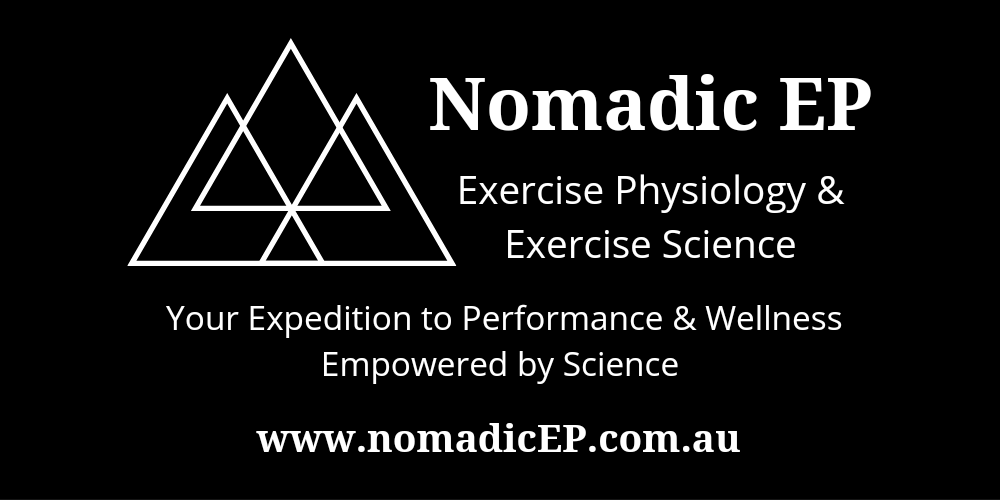 Nomadic EP

Exercise Physiology &
Exercise Science

Your Expedition to Performance & Wellness
Empowered by Science

www.nomadicEP.com.au